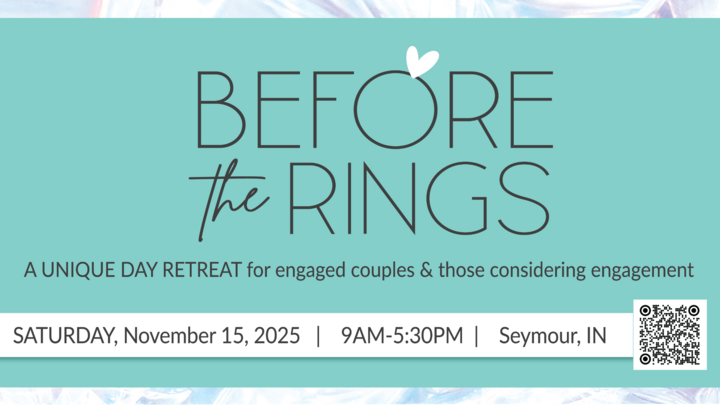 BEFORE
the RINGS

A UNIQUE DAY RETREAT for engaged couples & those considering engagement

SATURDAY, November 15, 2025 | 9AM-5:30PM | Seymour, IN